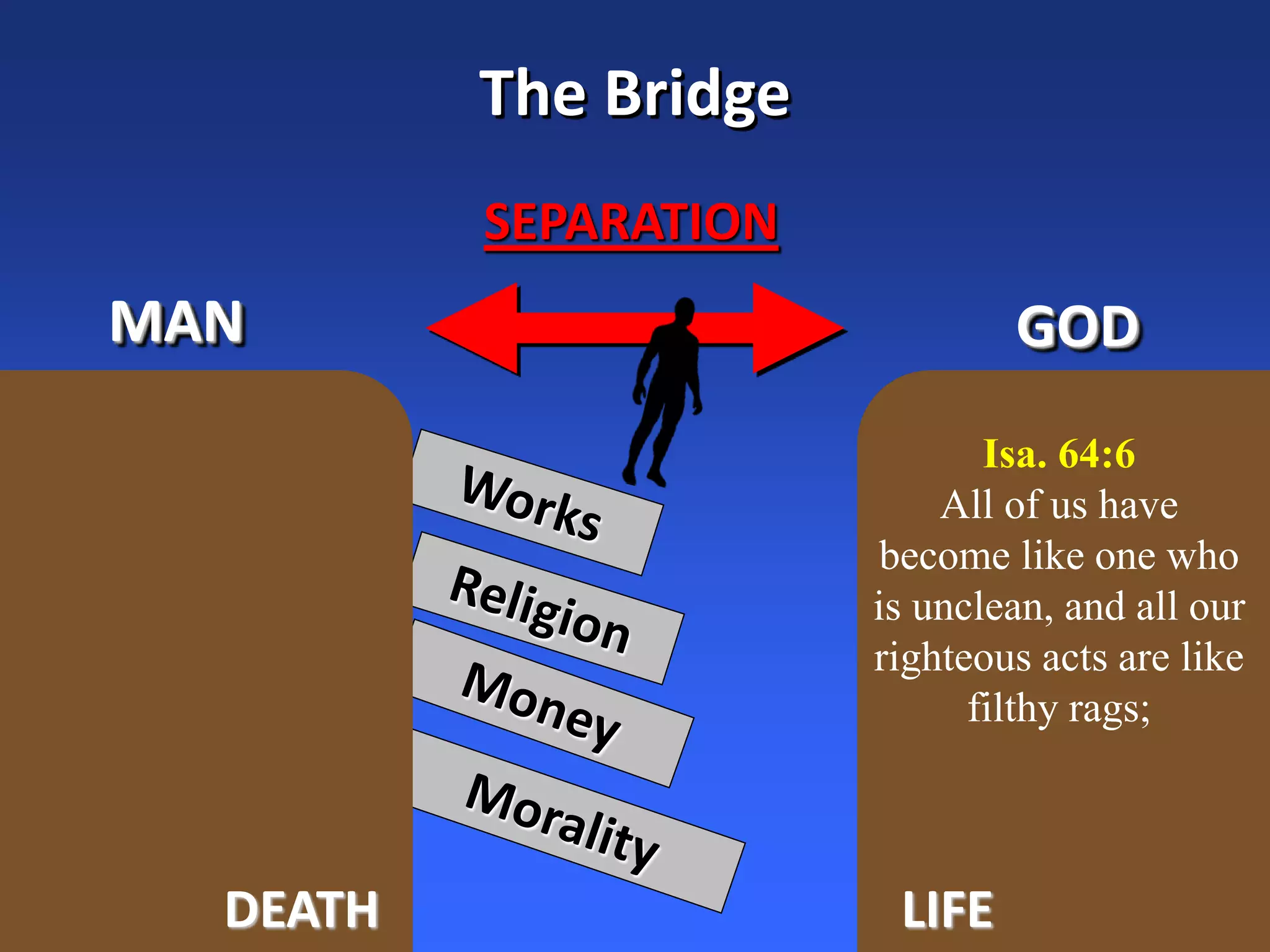 The Bridge

SEPARATION

MAN

GOD

Works

Religion

Money

Morality

Isa. 64:6
All of us have become like one who is unclean, and all our righteous acts are like filthy rags;

DEATH

LIFE